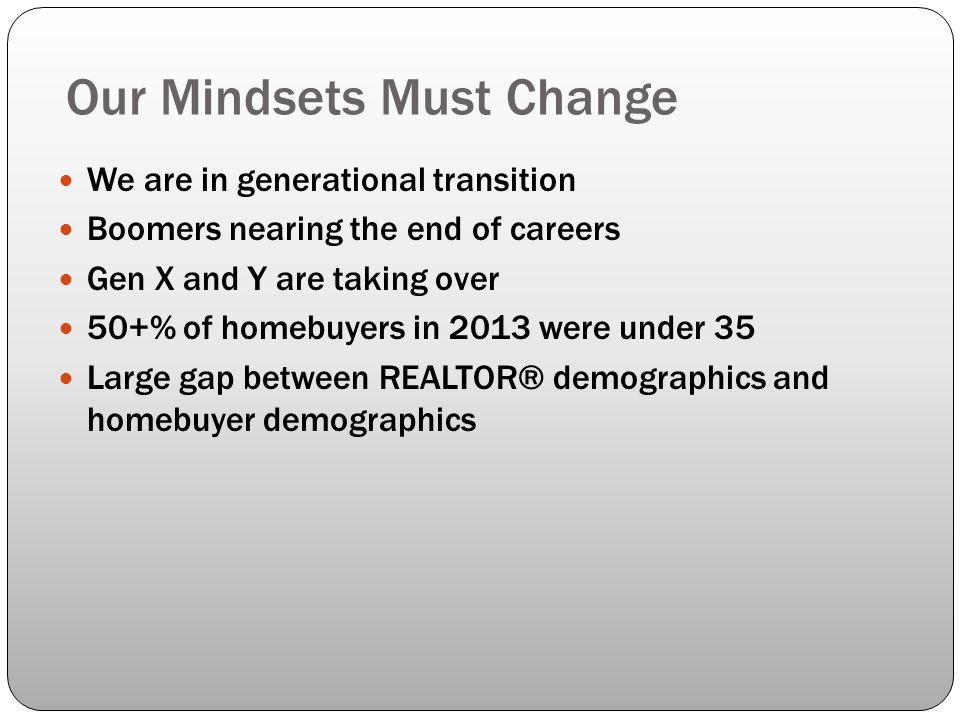 Our Mindsets Must Change

- We are in generational transition
- Boomers nearing the end of careers
- Gen X and Y are taking over
- 50+% of homebuyers in 2013 were under 35
- Large gap between REALTOR® demographics and homebuyer demographics